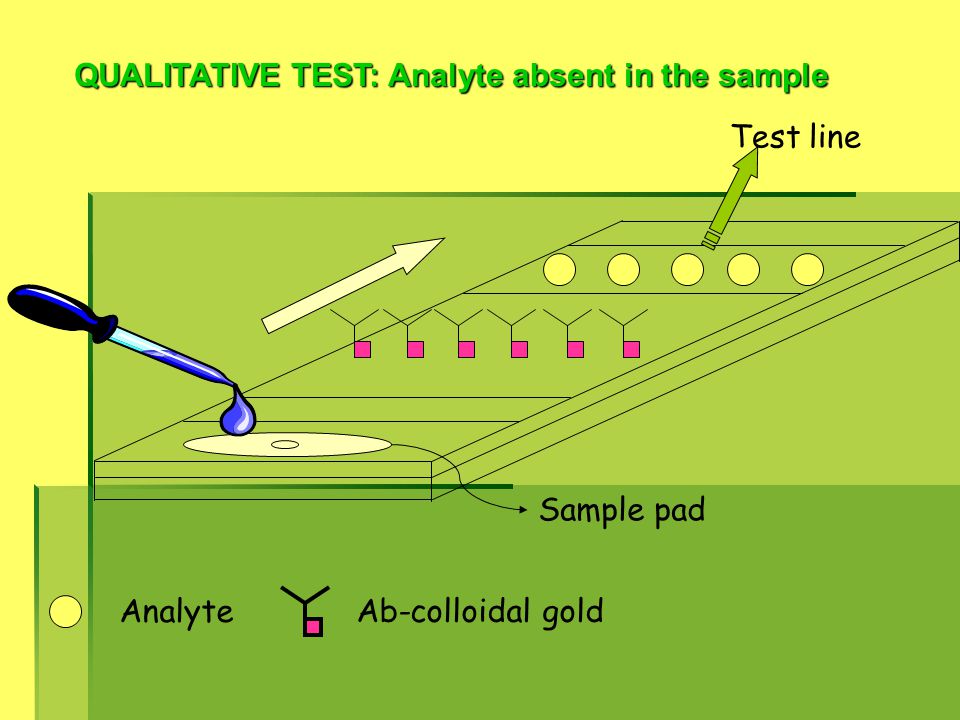 QUALITATIVE TEST: Analyte absent in the sample

Test line

Sample pad

Analyte Ab-colloidal gold